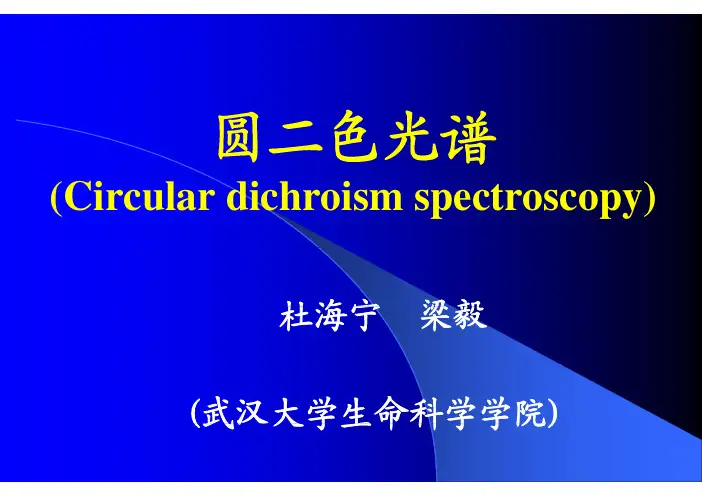 圆二色光谱
(Circular dichroism spectroscopy)

杜海宁　梁毅

(武汉大学生命科学学院)